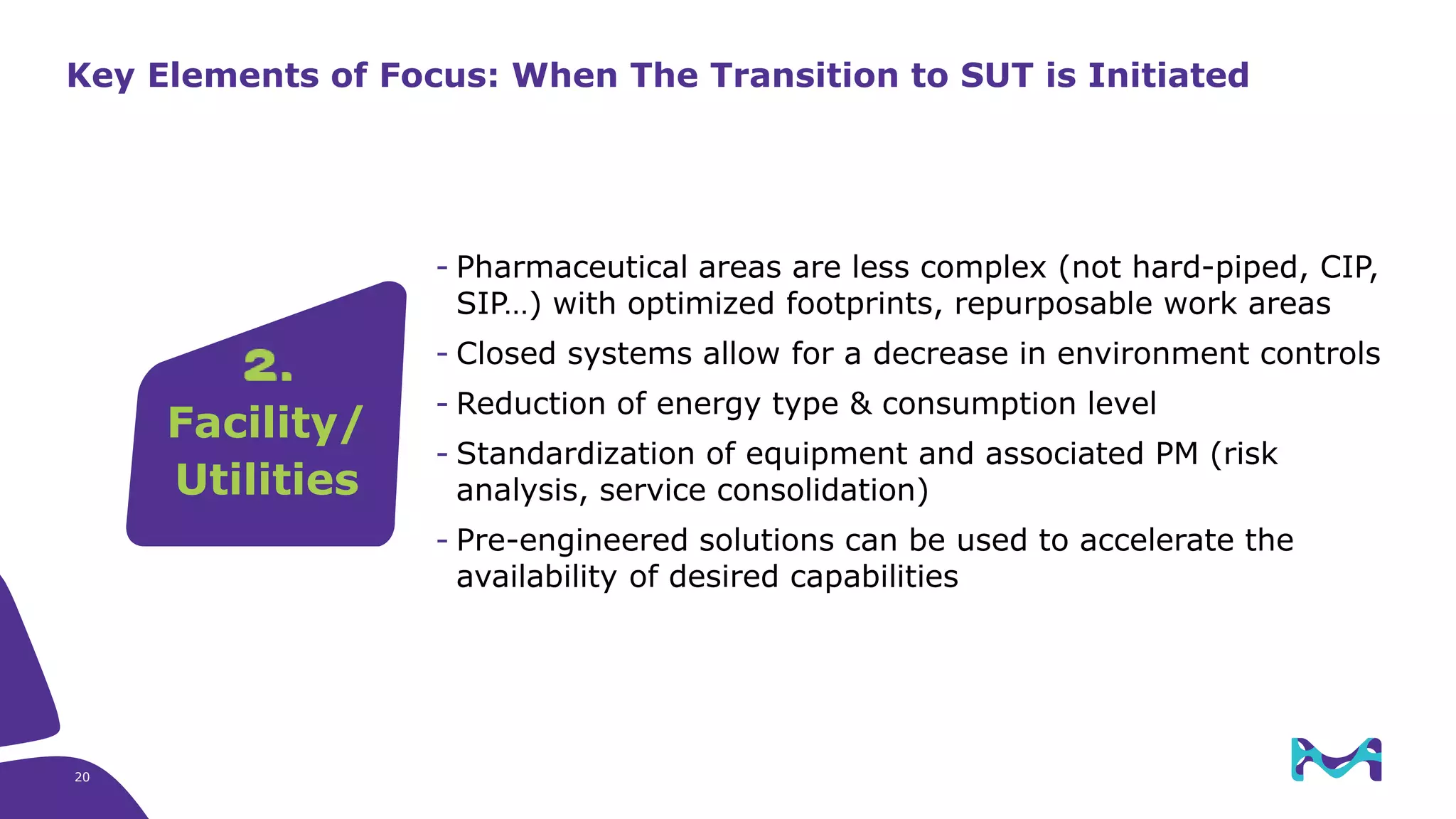 Key Elements of Focus: When The Transition to SUT is Initiated

2.
Facility/
Utilities

- Pharmaceutical areas are less complex (not hard-piped, CIP, SIP…) with optimized footprints, repurposable work areas
- Closed systems allow for a decrease in environment controls
- Reduction of energy type & consumption level
- Standardization of equipment and associated PM (risk analysis, service consolidation)
- Pre-engineered solutions can be used to accelerate the availability of desired capabilities

20